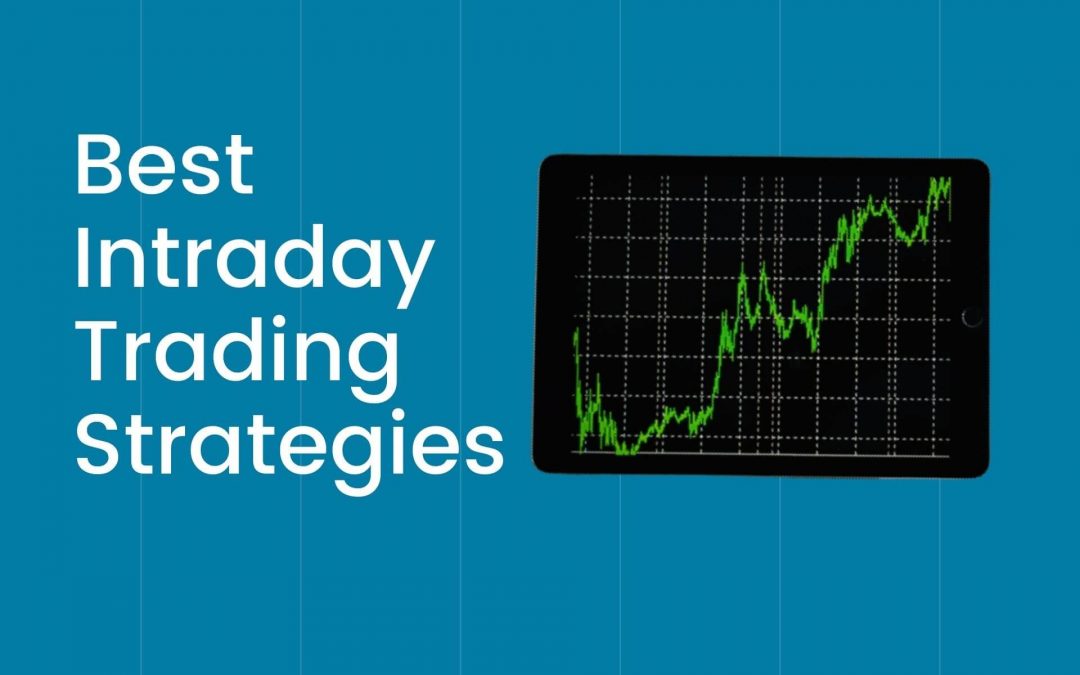 Best Intraday Trading Strategies